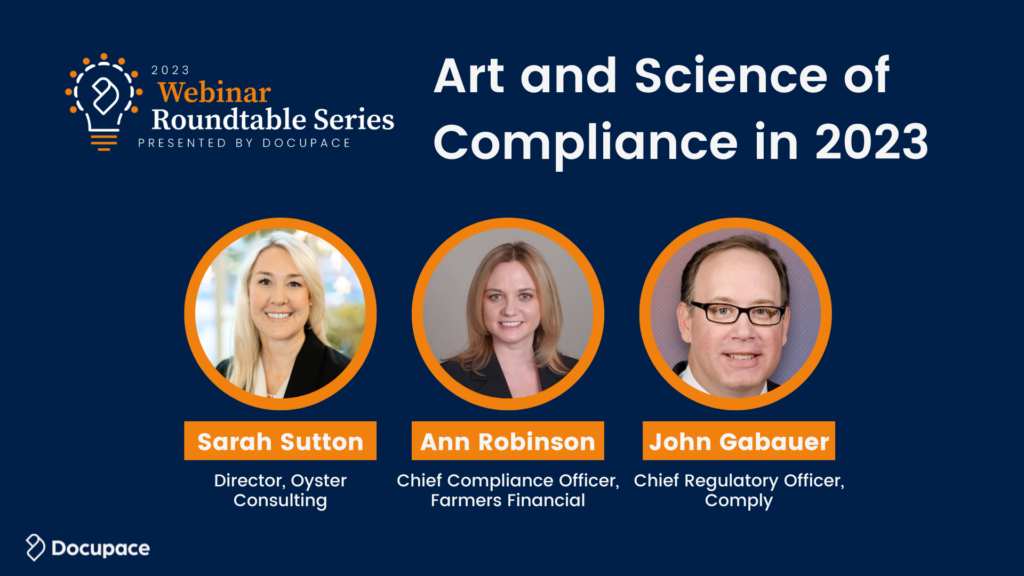 2023
Webinar
Roundtable Series
PRESENTED BY DOCUPACE

Art and Science of Compliance in 2023

Sarah Sutton
Director, Oyster Consulting

Ann Robinson
Chief Compliance Officer, Farmers Financial

John Gabauer
Chief Regulatory Officer, Comply

Docupace